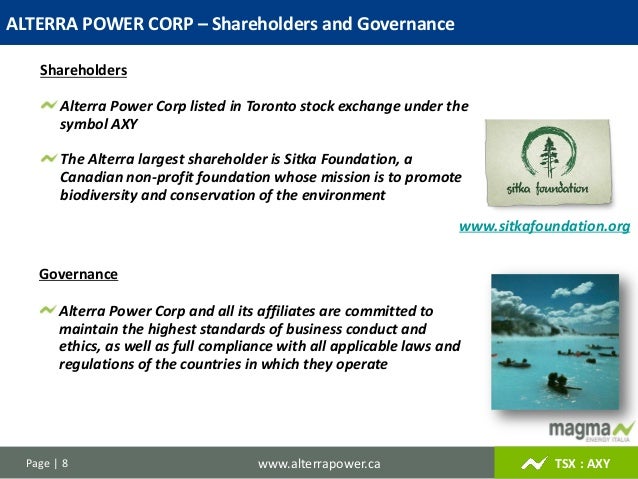 ALTERRA POWER CORP – Shareholders and Governance

Shareholders

Alterra Power Corp listed in Toronto stock exchange under the symbol AXY

The Alterra largest shareholder is Sitka Foundation, a Canadian non-profit foundation whose mission is to promote biodiversity and conservation of the environment

sitka foundation

www.sitkafoundation.org

Governance

Alterra Power Corp and all its affiliates are committed to maintain the highest standards of business conduct and ethics, as well as full compliance with all applicable laws and regulations of the countries in which they operate

magma ENERGY ITALIA

Page | 8

www.alterrapower.ca

TSX : AXY